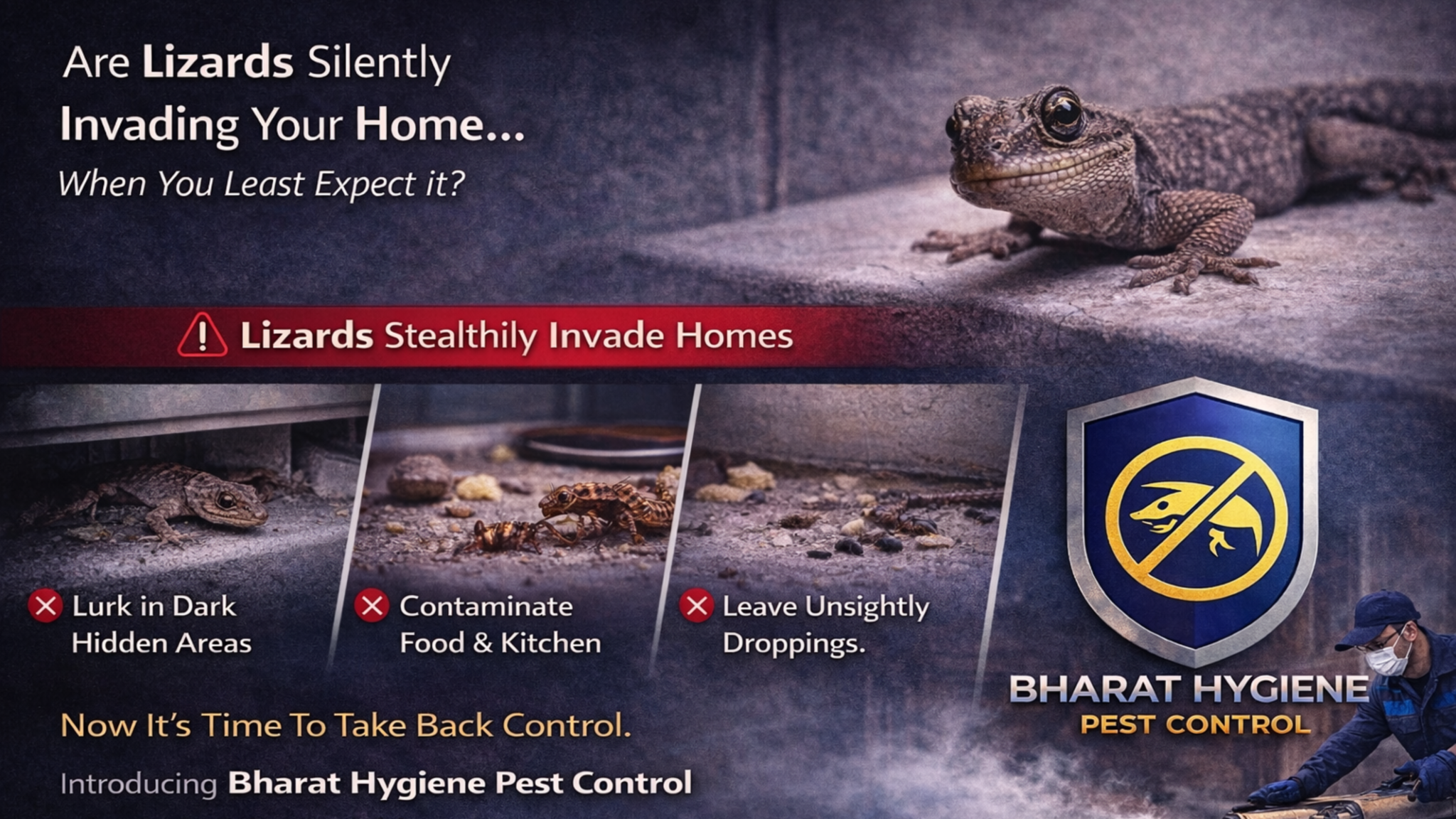 Are Lizards Silently Invading Your Home...

When You Least Expect it?

Lizards Stealthily Invade Homes

Lurk in Dark Hidden Areas

Contaminate Food & Kitchen

Leave Unsightly Droppings.

BHARAT HYGIENE
PEST CONTROL

Now It's Time To Take Back Control.

Introducing Bharat Hygiene Pest Control